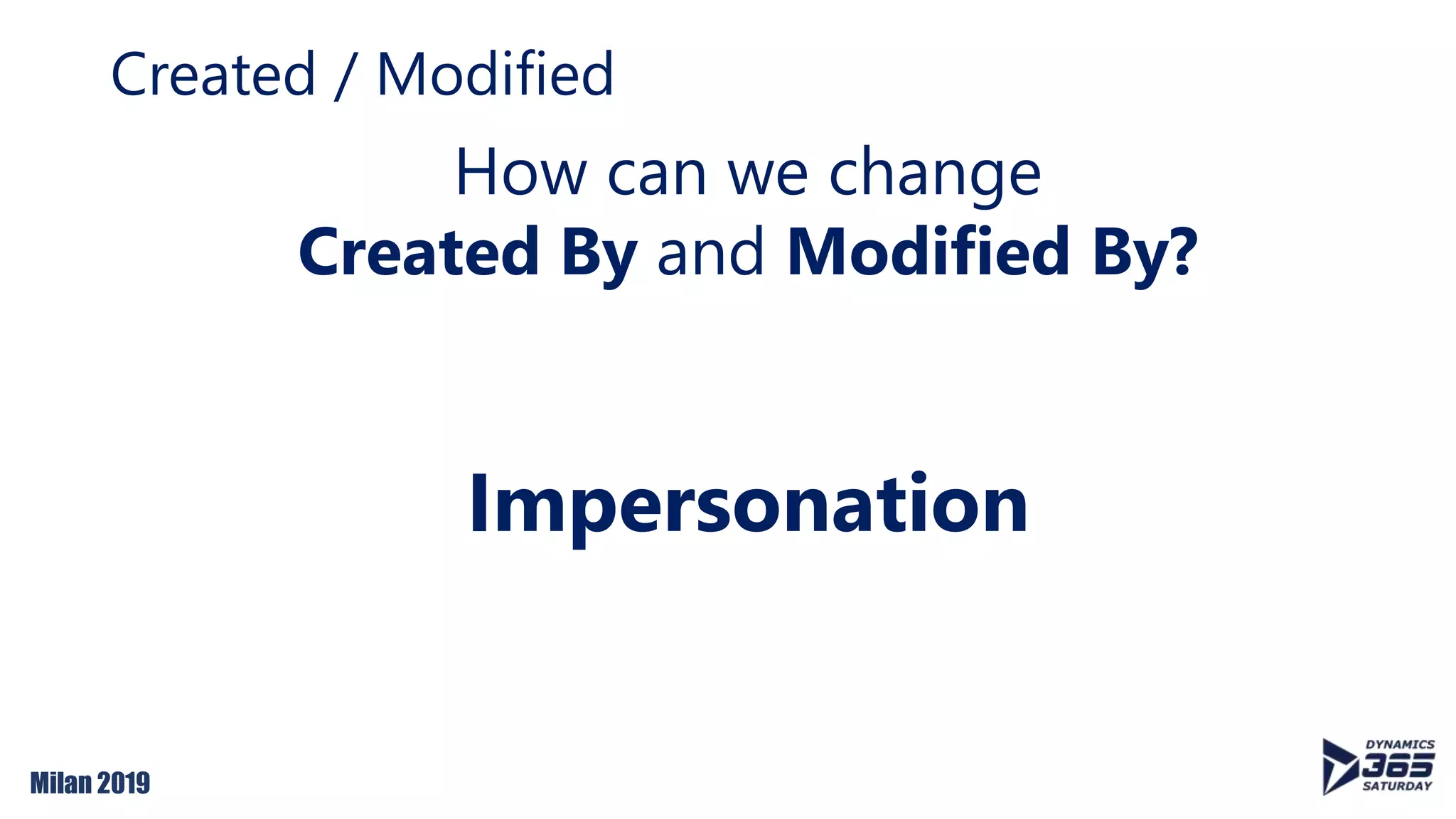 Created / Modified

How can we change
Created By and Modified By?

Impersonation

Milan 2019

DYNAMICS 365 SATURDAY